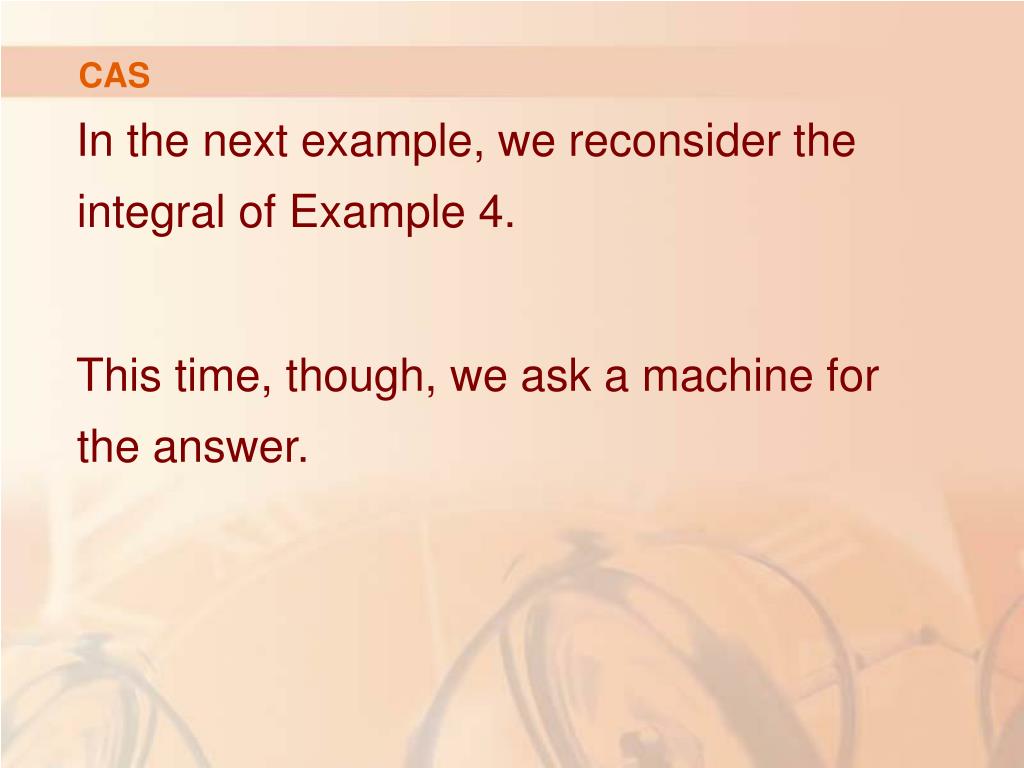 CAS

In the next example, we reconsider the integral of Example 4.

This time, though, we ask a machine for the answer.